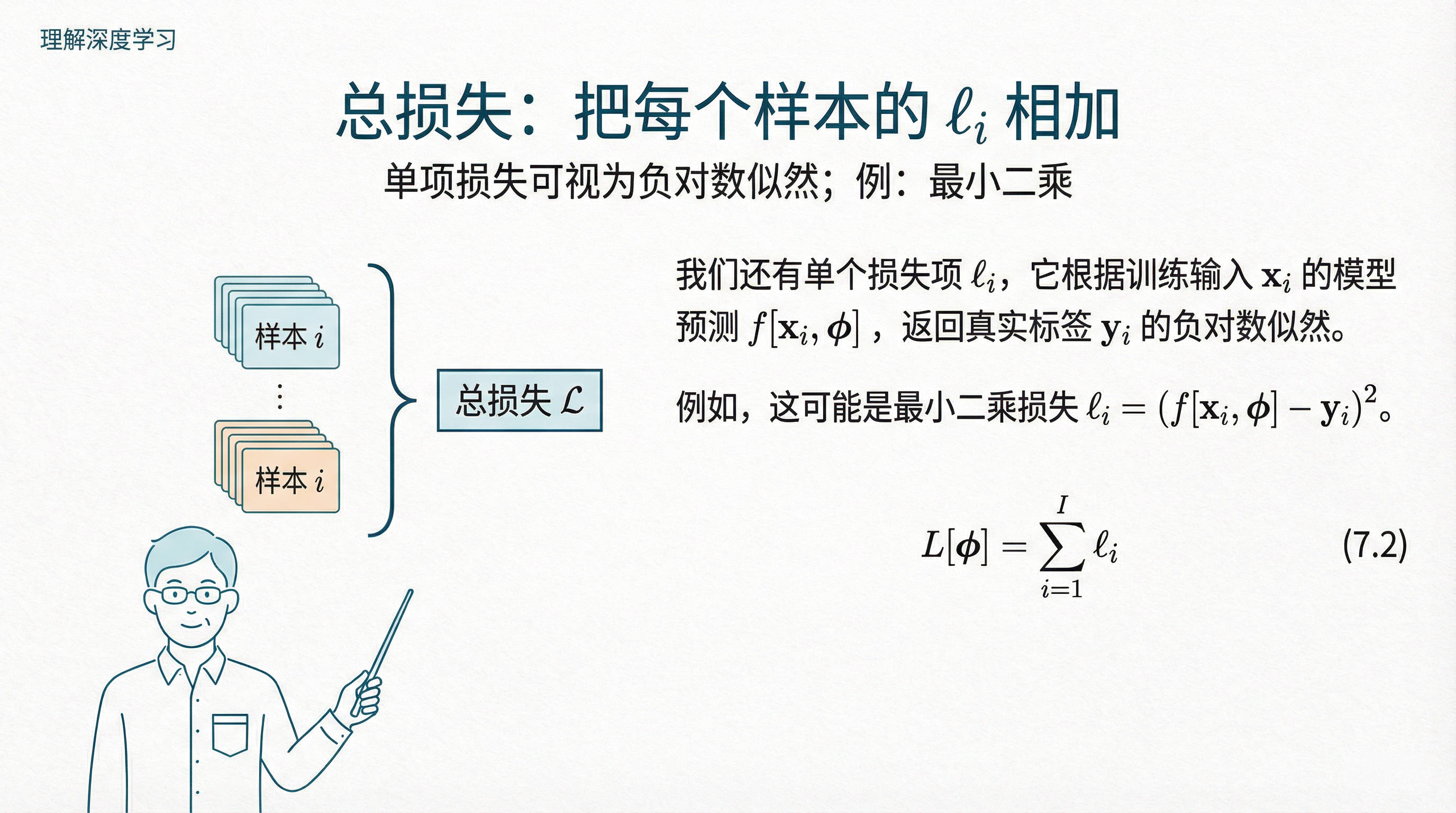 理解深度学习

总损失：把每个样本的 $\ell_i$ 相加

单项损失可视为负对数似然；例：最小二乘

样本 $i$

⋮

样本 $i$

总损失 $\mathcal{L}$

我们还有单个损失项 $\ell_i$，它根据训练输入 $\mathbf{x}_i$ 的模型预测 $f[\mathbf{x}_i, \boldsymbol{\phi}]$，返回真实标签 $\mathbf{y}_i$ 的负对数似然。

例如，这可能是最小二乘损失 $\ell_i = (f[\mathbf{x}_i, \boldsymbol{\phi}] - \mathbf{y}_i)^2$。

$L[\boldsymbol{\phi}] = \sum_{i=1}^{I} \ell_i$ (7.2)